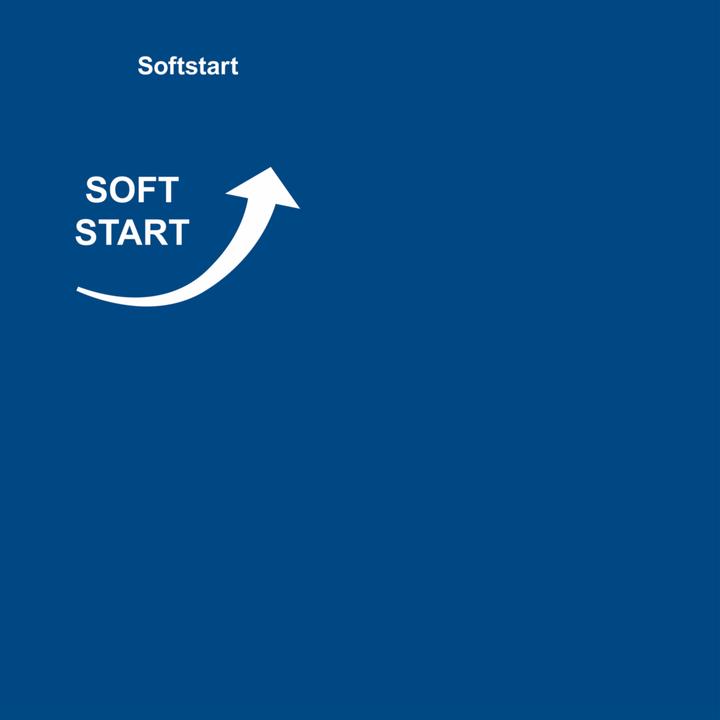 Softstart

SOFT
START